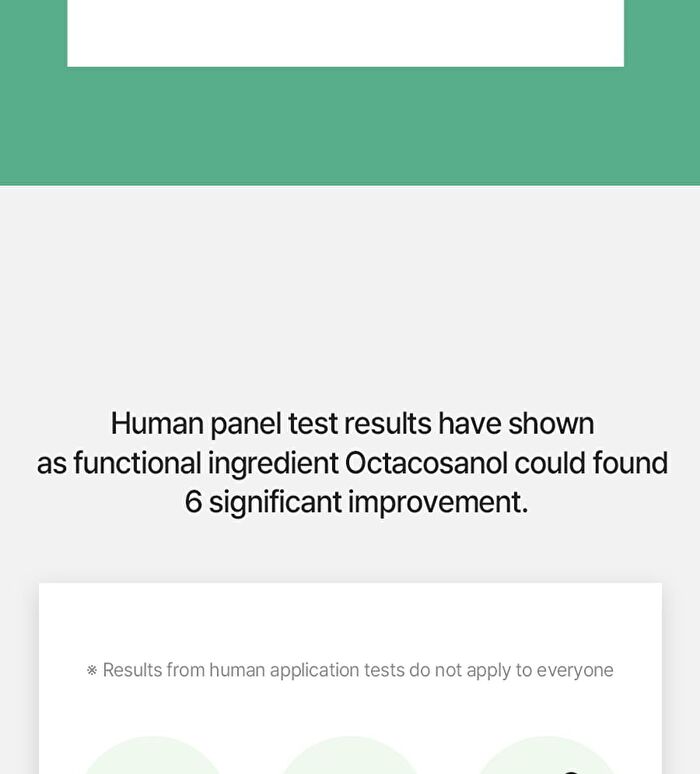 Human panel test results have shown as functional ingredient Octacosanol could found 6 significant improvement.

※ Results from human application tests do not apply to everyone